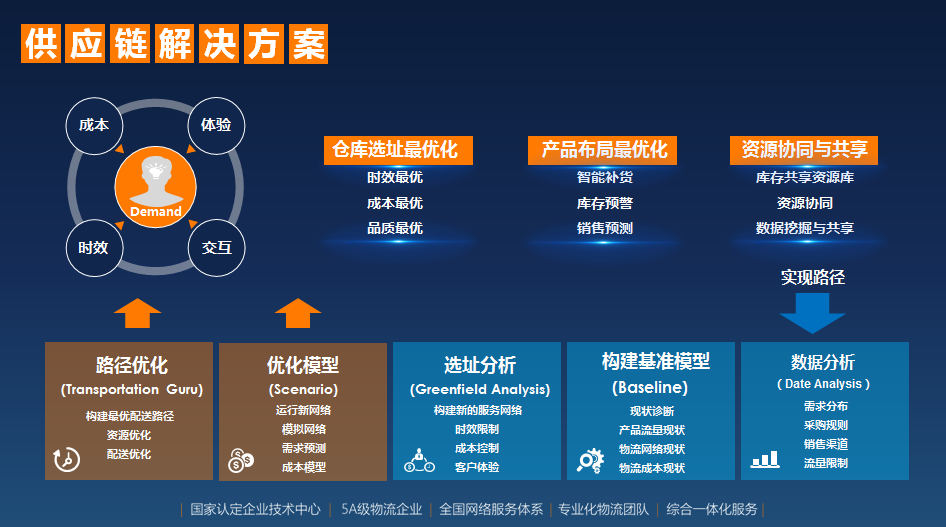 供应链解决方案

成本
体验
Demand
时效
交互

仓库选址最优化
时效最优
成本最优
品质最优

产品布局最优化
智能补货
库存预警
销售预测

资源协同与共享
库存共享资源库
资源协同
数据挖掘与共享

实现路径

路径优化
(Transportation Guru)
构建最优配送路径
资源优化
配送优化

优化模型
(Scenario)
运行新网络
模拟网络
需求预测
成本模型

选址分析
(Greenfield Analysis)
构建新的服务网络
时效限制
成本控制
客户体验

构建基准模型
(Baseline)
现状诊断
产品流量现状
物流网络现状
物流成本现状

数据分析
( Date Analysis )
需求分布
采购规则
销售渠道
流量限制

| 国家认定企业技术中心 | 5A级物流企业 | 全国网络服务体系 | 专业化物流团队 | 综合一体化服务 |